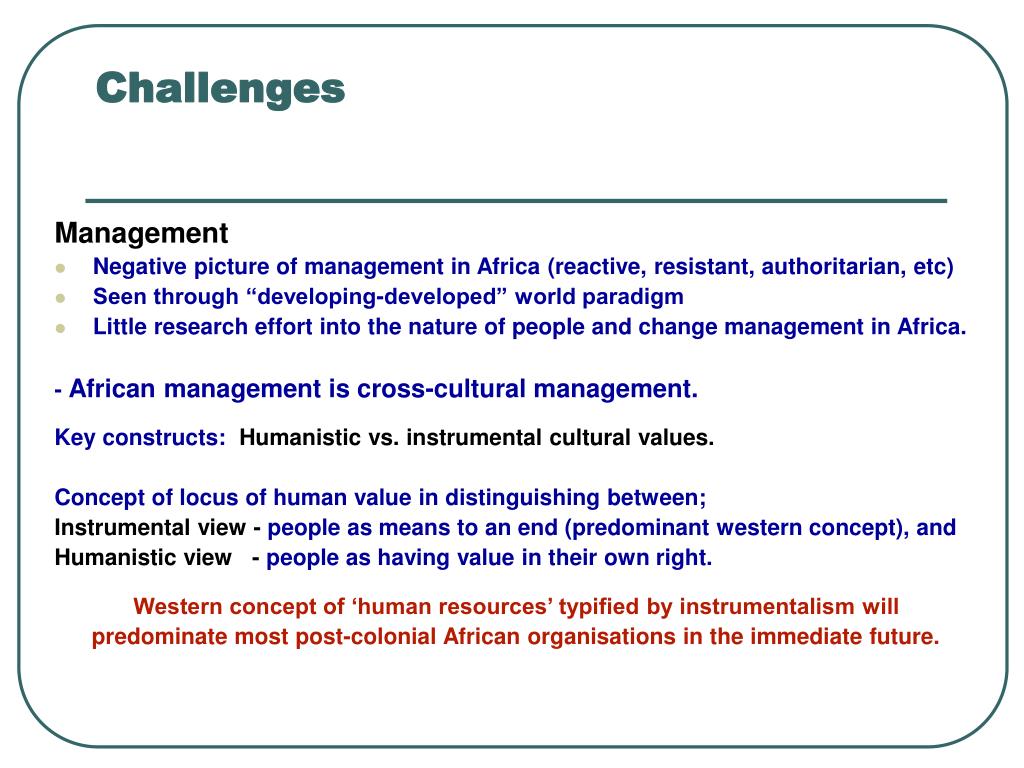 Challenges

Management

- Negative picture of management in Africa (reactive, resistant, authoritarian, etc)
- Seen through “developing-developed” world paradigm
- Little research effort into the nature of people and change management in Africa.

- African management is cross-cultural management.

Key constructs: Humanistic vs. instrumental cultural values.

Concept of locus of human value in distinguishing between;
Instrumental view - people as means to an end (predominant western concept), and
Humanistic view - people as having value in their own right.

Western concept of ‘human resources’ typified by instrumentalism will predominate most post-colonial African organisations in the immediate future.